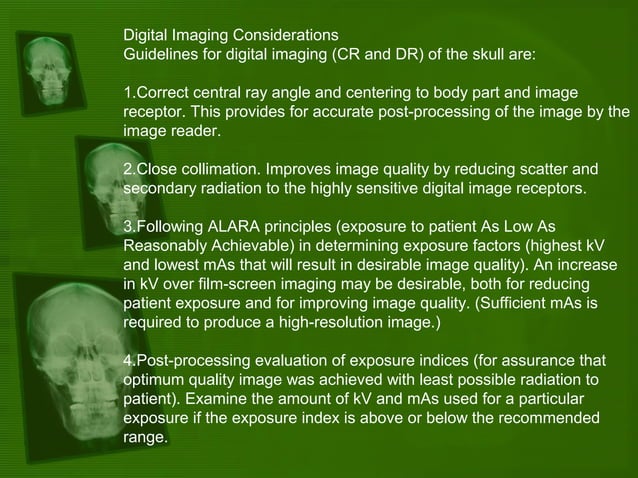 Digital Imaging Considerations
Guidelines for digital imaging (CR and DR) of the skull are:

1.Correct central ray angle and centering to body part and image receptor. This provides for accurate post-processing of the image by the image reader.

2.Close collimation. Improves image quality by reducing scatter and secondary radiation to the highly sensitive digital image receptors.

3.Following ALARA principles (exposure to patient As Low As Reasonably Achievable) in determining exposure factors (highest kV and lowest mAs that will result in desirable image quality). An increase in kV over film-screen imaging may be desirable, both for reducing patient exposure and for improving image quality. (Sufficient mAs is required to produce a high-resolution image.)

4.Post-processing evaluation of exposure indices (for assurance that optimum quality image was achieved with least possible radiation to patient). Examine the amount of kV and mAs used for a particular exposure if the exposure index is above or below the recommended range.